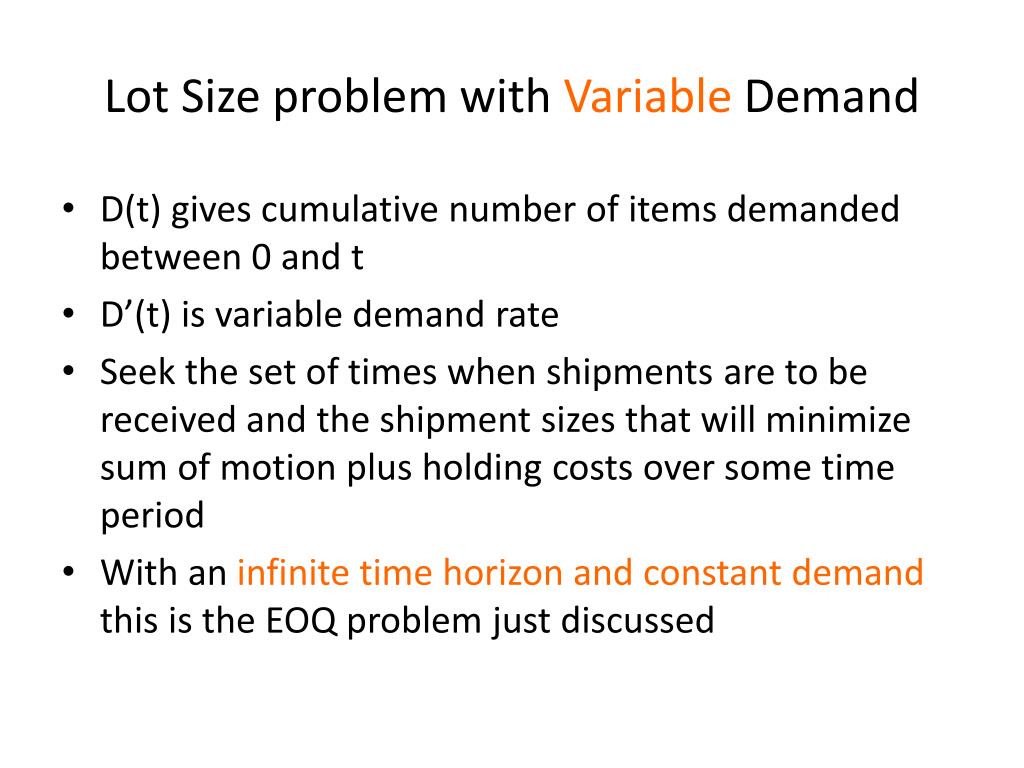 Lot Size problem with Variable Demand

• D(t) gives cumulative number of items demanded between 0 and t
• D’(t) is variable demand rate
• Seek the set of times when shipments are to be received and the shipment sizes that will minimize sum of motion plus holding costs over some time period
• With an infinite time horizon and constant demand this is the EOQ problem just discussed